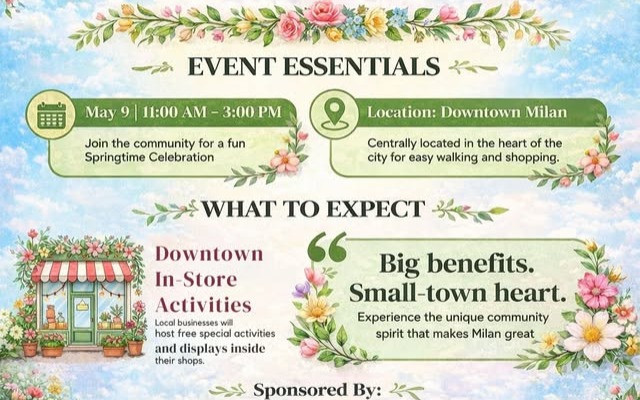 EVENT ESSENTIALS

May 9 | 11:00 AM – 3:00 PM

Join the community for a fun Springtime Celebration

Location: Downtown Milan

Centrally located in the heart of the city for easy walking and shopping.

WHAT TO EXPECT

Downtown In-Store Activities

Local businesses will host free special activities and displays inside their shops.

Big benefits. Small-town heart.

Experience the unique community spirit that makes Milan great

Sponsored By: